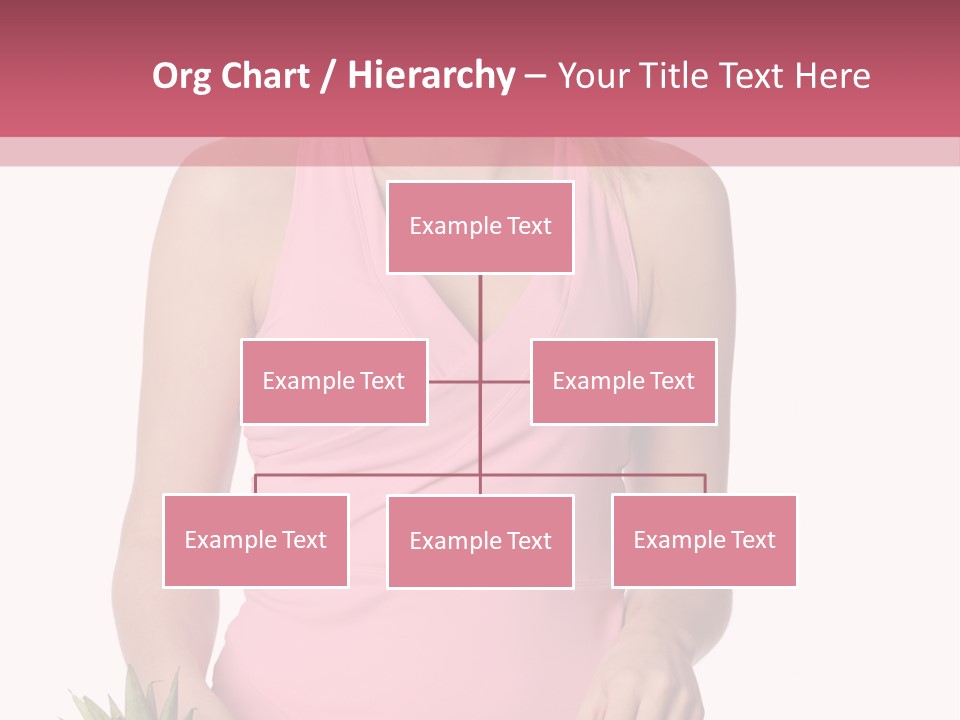 Org Chart / Hierarchy – Your Title Text Here

Example Text

Example Text

Example Text

Example Text

Example Text

Example Text